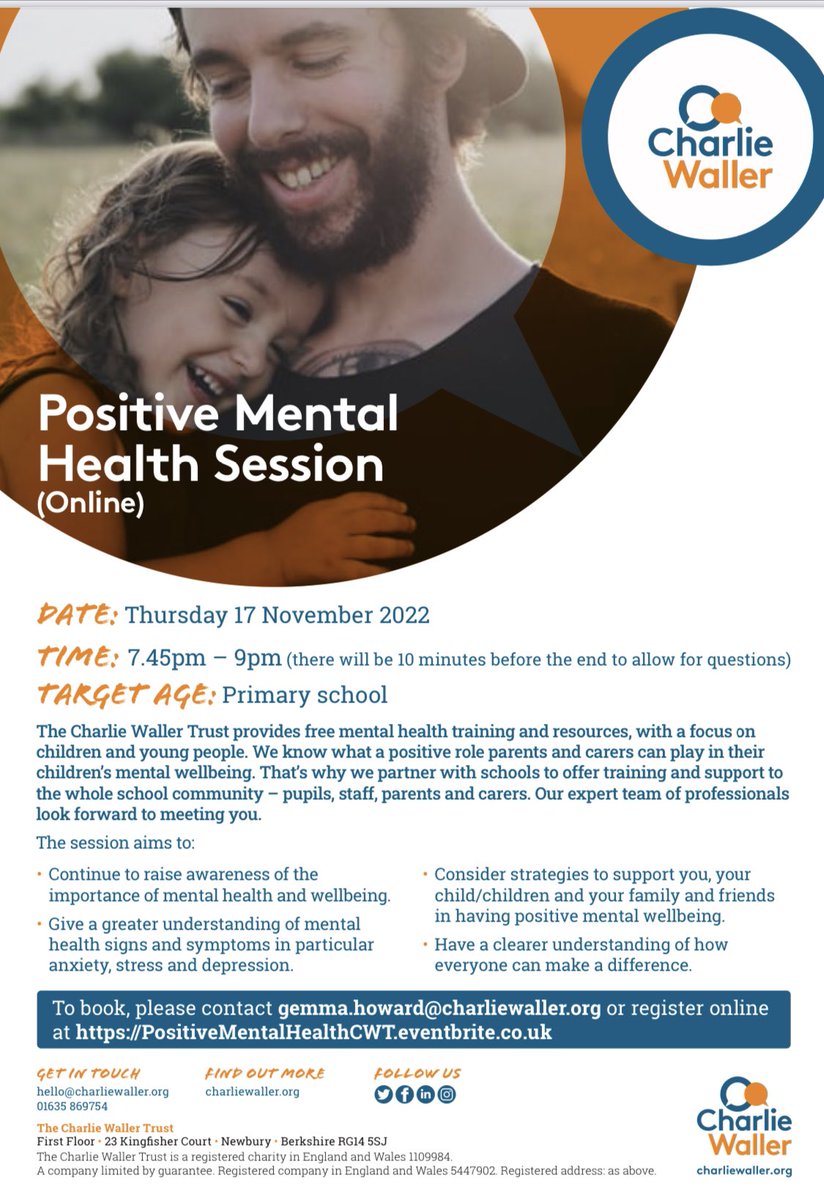 Charlie Waller

Positive Mental Health Session (Online)

DATE: Thursday 17 November 2022

TIME: 7.45pm – 9pm (there will be 10 minutes before the end to allow for questions)

TARGET AGE: Primary school

The Charlie Waller Trust provides free mental health training and resources, with a focus on children and young people. We know what a positive role parents and carers can play in their children's mental wellbeing. That's why we partner with schools to offer training and support to the whole school community – pupils, staff, parents and carers. Our expert team of professionals look forward to meeting you.

The session aims to:

• Continue to raise awareness of the importance of mental health and wellbeing.
• Give a greater understanding of mental health signs and symptoms in particular anxiety, stress and depression.

• Consider strategies to support you, your child/children and your family and friends in having positive mental wellbeing.
• Have a clearer understanding of how everyone can make a difference.

To book, please contact gemma.howard@charliewaller.org or register online at https://PositiveMentalHealthCWT.eventbrite.co.uk

GET IN TOUCH
hello@charliewaller.org
01635 869754

FIND OUT MORE
charliewaller.org

FOLLOW US

The Charlie Waller Trust
First Floor • 23 Kingfisher Court • Newbury • Berkshire RG14 5SJ
The Charlie Waller Trust is a registered charity in England and Wales 1109984.
A company limited by guarantee. Registered company in England and Wales 5447902. Registered address: as above.

Charlie Waller
charliewaller.org